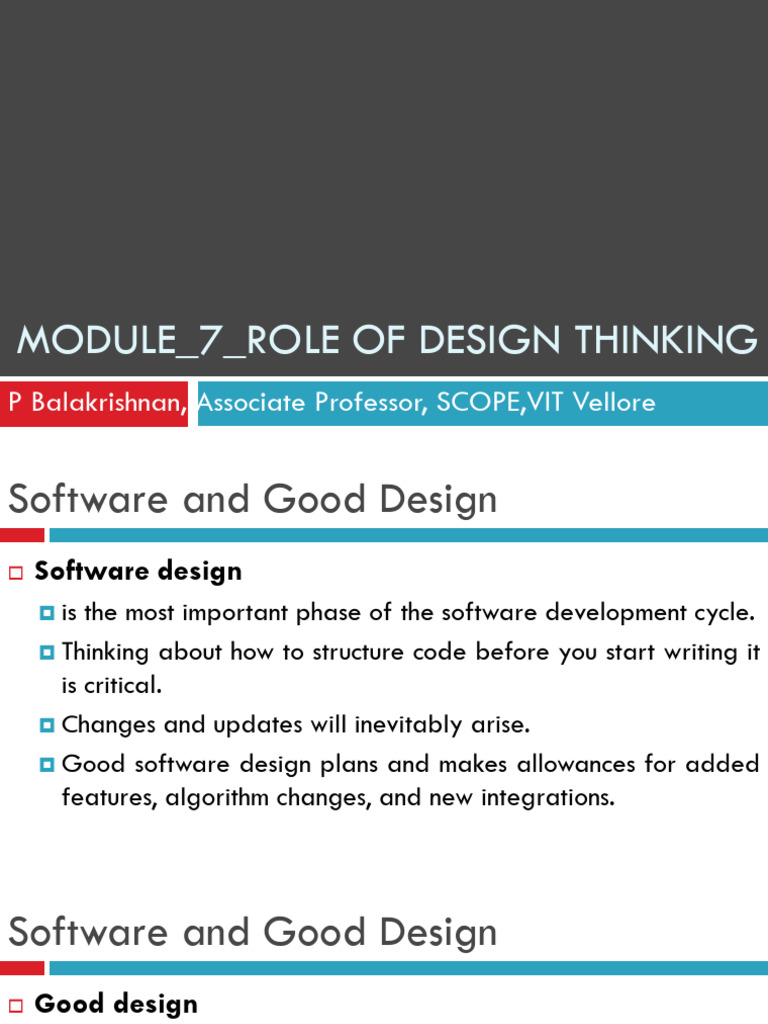 MODULE_7_ROLE OF DESIGN THINKING

P Balakrishnan, Associate Professor, SCOPE,VIT Vellore

Software and Good Design

Software design

is the most important phase of the software development cycle.

Thinking about how to structure code before you start writing it is critical.

Changes and updates will inevitably arise.

Good software design plans and makes allowances for added features, algorithm changes, and new integrations.

Software and Good Design

Good design